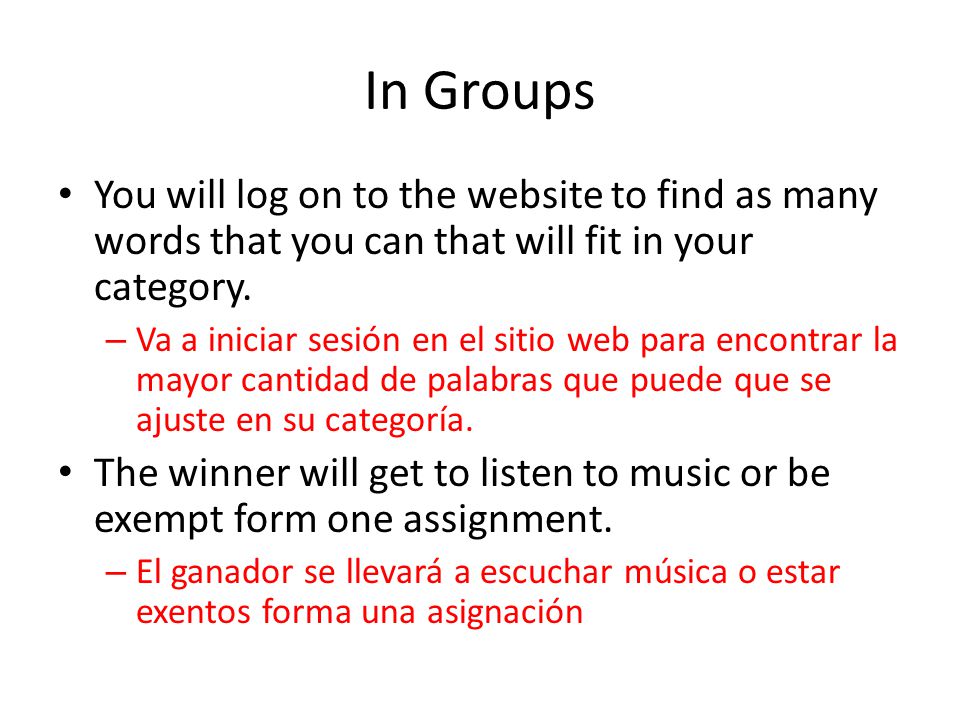 In Groups

• You will log on to the website to find as many words that you can that will fit in your category.

– Va a iniciar sesión en el sitio web para encontrar la mayor cantidad de palabras que puede que se ajuste en su categoría.

• The winner will get to listen to music or be exempt form one assignment.

– El ganador se llevará a escuchar música o estar exentos forma una asignación